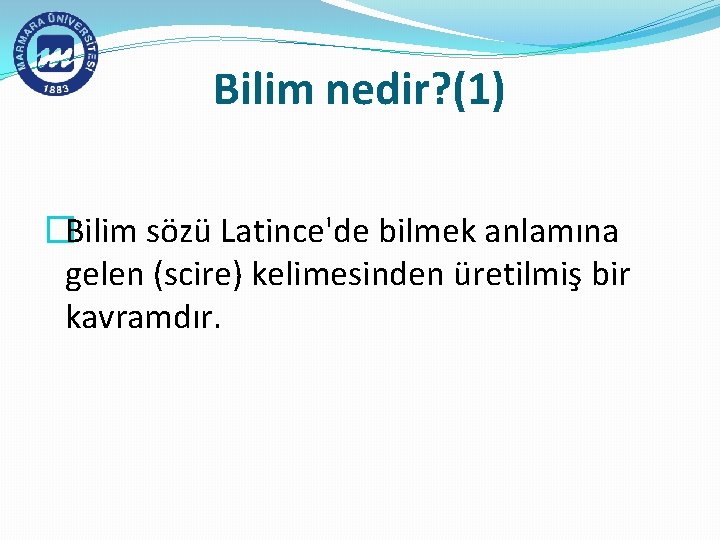 MARMARA ÜNİVERSİTESİ
1883

Bilim nedir?(1)

Bilim sözü Latince'de bilmek anlamına gelen (scire) kelimesinden üretilmiş bir kavramdır.